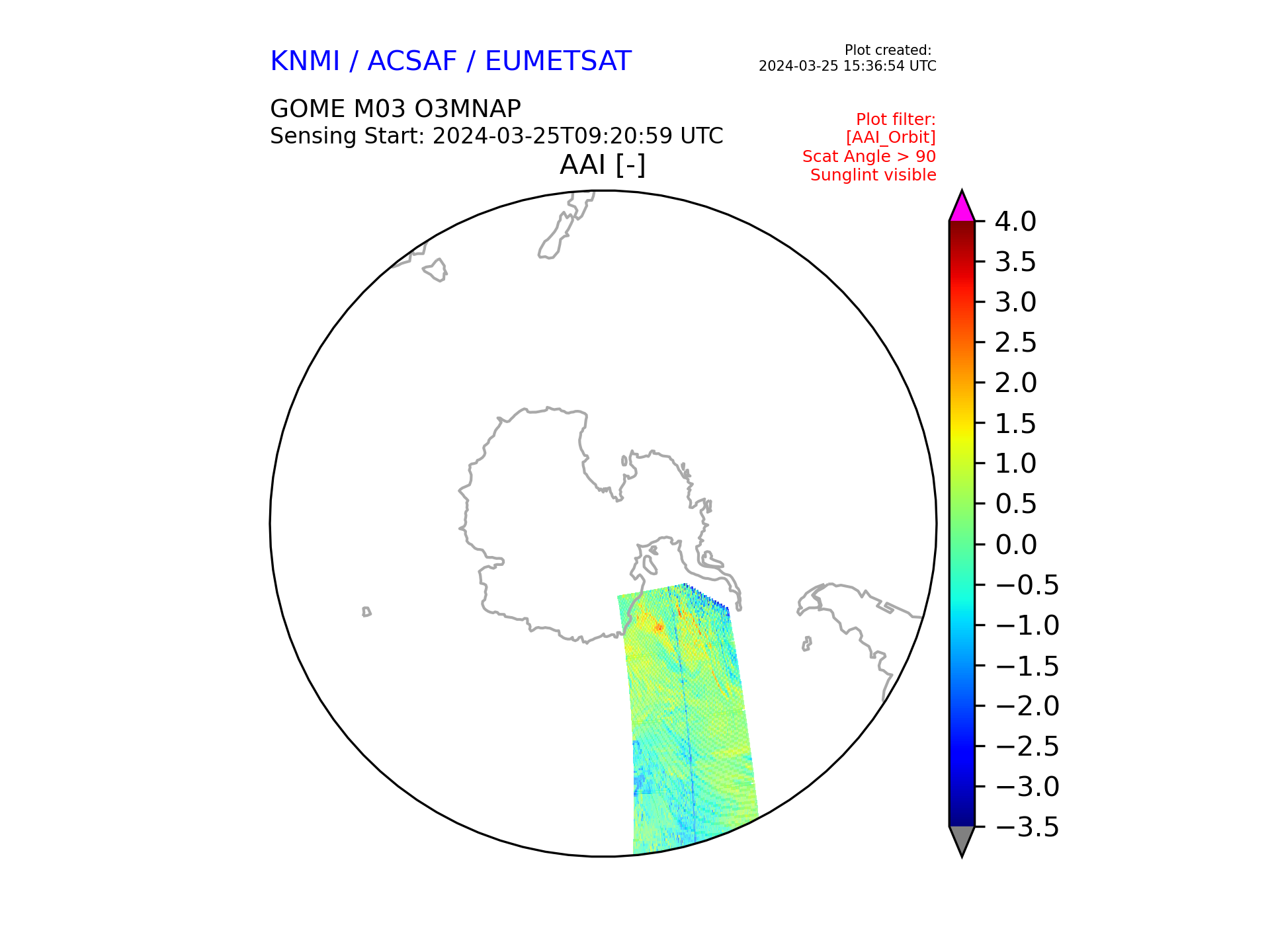 KNMI / ACSAF / EUMETSAT

Plot created:
2024-03-25 15:36:54 UTC

GOME M03 O3MNAP
Sensing Start: 2024-03-25T09:20:59 UTC

Plot filter:
[AAI_Orbit]
Scat Angle > 90
Sunglint visible

AAI [-]

4.0
3.5
3.0
2.5
2.0
1.5
1.0
0.5
0.0
−0.5
−1.0
−1.5
−2.0
−2.5
−3.0
−3.5